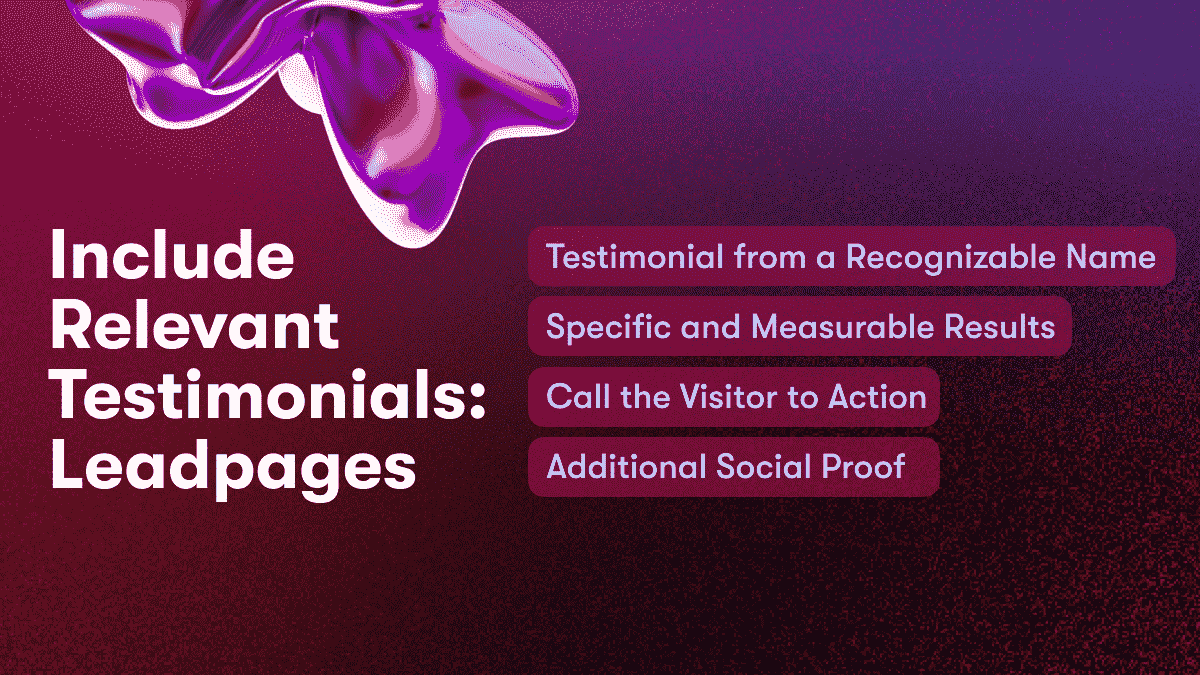 Include Relevant Testimonials: Leadpages

Testimonial from a Recognizable Name

Specific and Measurable Results

Call the Visitor to Action

Additional Social Proof